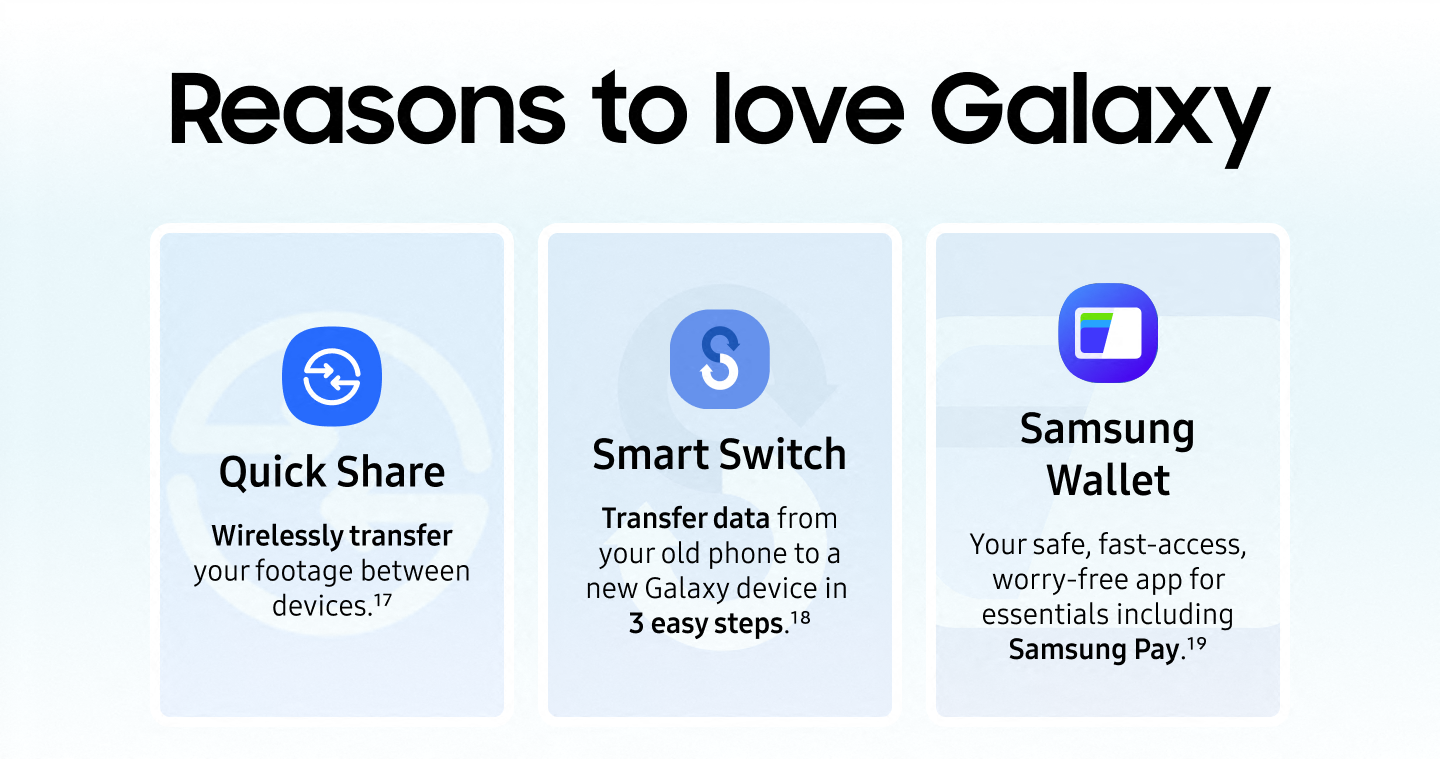 Reasons to love Galaxy

Quick Share

Wirelessly transfer your footage between devices.$^{17}$

Smart Switch

Transfer data from your old phone to a new Galaxy device in 3 easy steps.$^{18}$

Samsung Wallet

Your safe, fast-access, worry-free app for essentials including Samsung Pay.$^{19}$